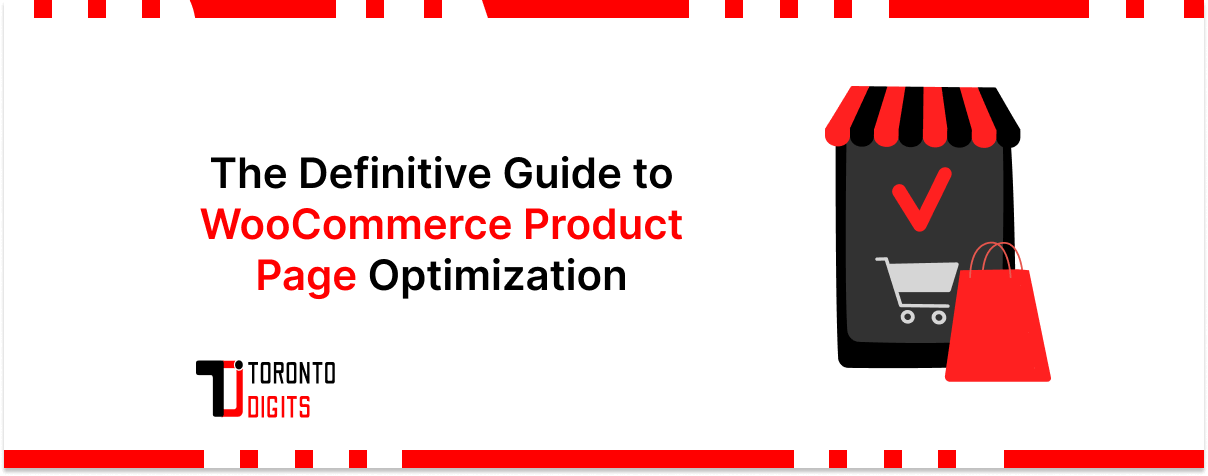 The Definitive Guide to WooCommerce Product Page Optimization

TORONTO DIGITS